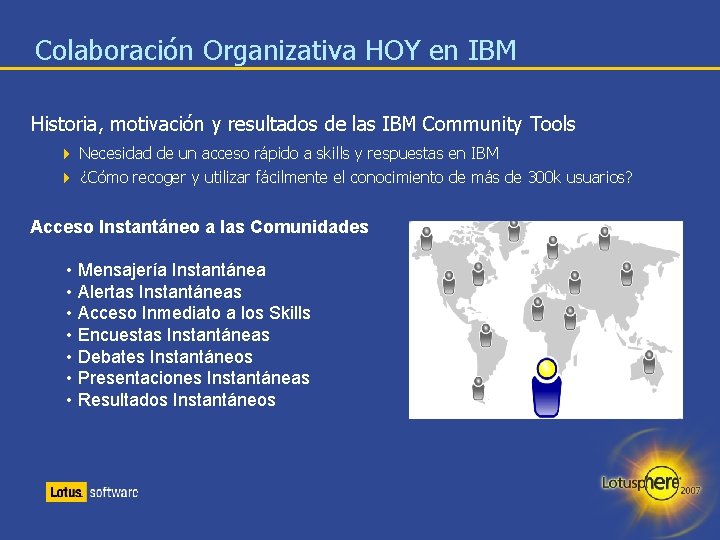 Colaboración Organizativa HOY en IBM

Historia, motivación y resultados de las IBM Community Tools

Necesidad de un acceso rápido a skills y respuestas en IBM

¿Cómo recoger y utilizar fácilmente el conocimiento de más de 300k usuarios?

Acceso Instantáneo a las Comunidades

• Mensajería Instantánea
• Alertas Instantáneas
• Acceso Inmediato a los Skills
• Encuestas Instantáneas
• Debates Instantáneos
• Presentaciones Instantáneas
• Resultados Instantáneos

Lotus. software

Lotusphere 2007